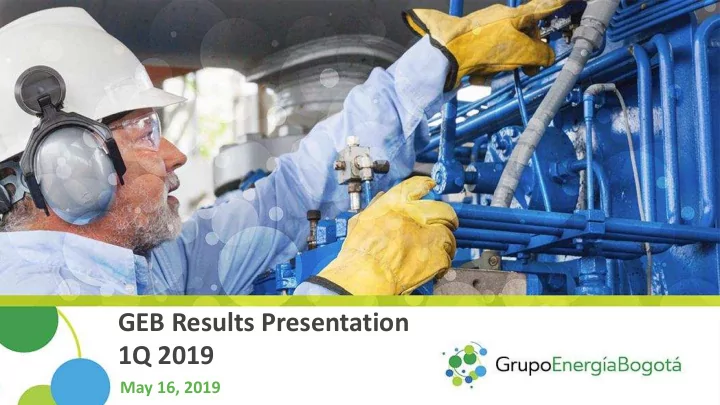 GEB Results Presentation
1Q 2019

May 16, 2019

GrupoEnergíaBogotá